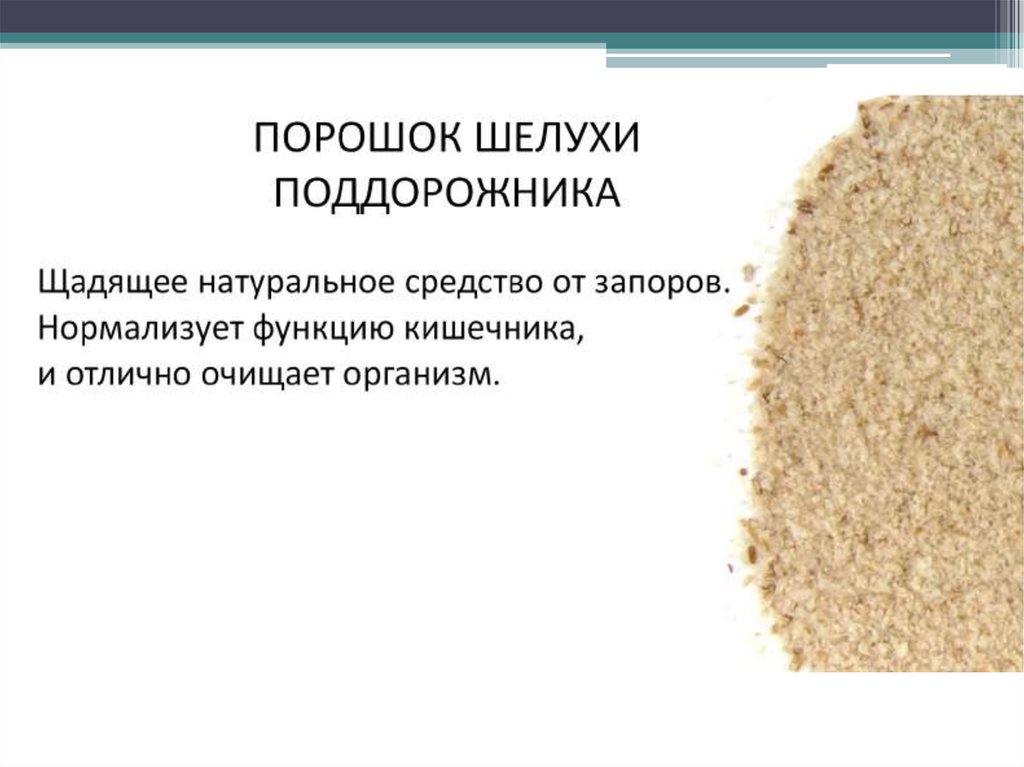 ПОРОШОК ШЕЛУХИ ПОДДОРОЖНИКА

Щадящее натуральное средство от запоров.
Нормализует функцию кишечника,
и отлично очищает организм.